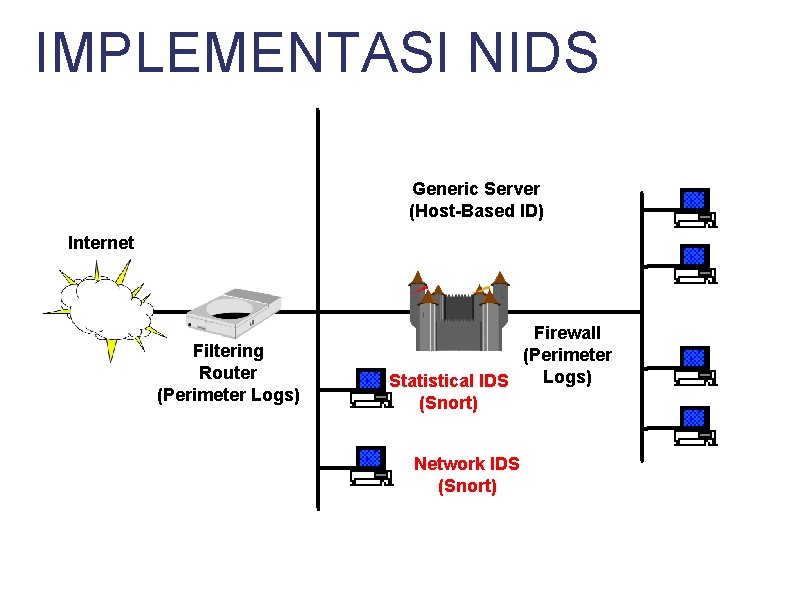 IMPLEMENTASI NIDS

Generic Server
(Host-Based ID)

Internet

Filtering
Router
(Perimeter Logs)

Firewall
(Perimeter
Logs)

Statistical IDS
(Snort)

Network IDS
(Snort)